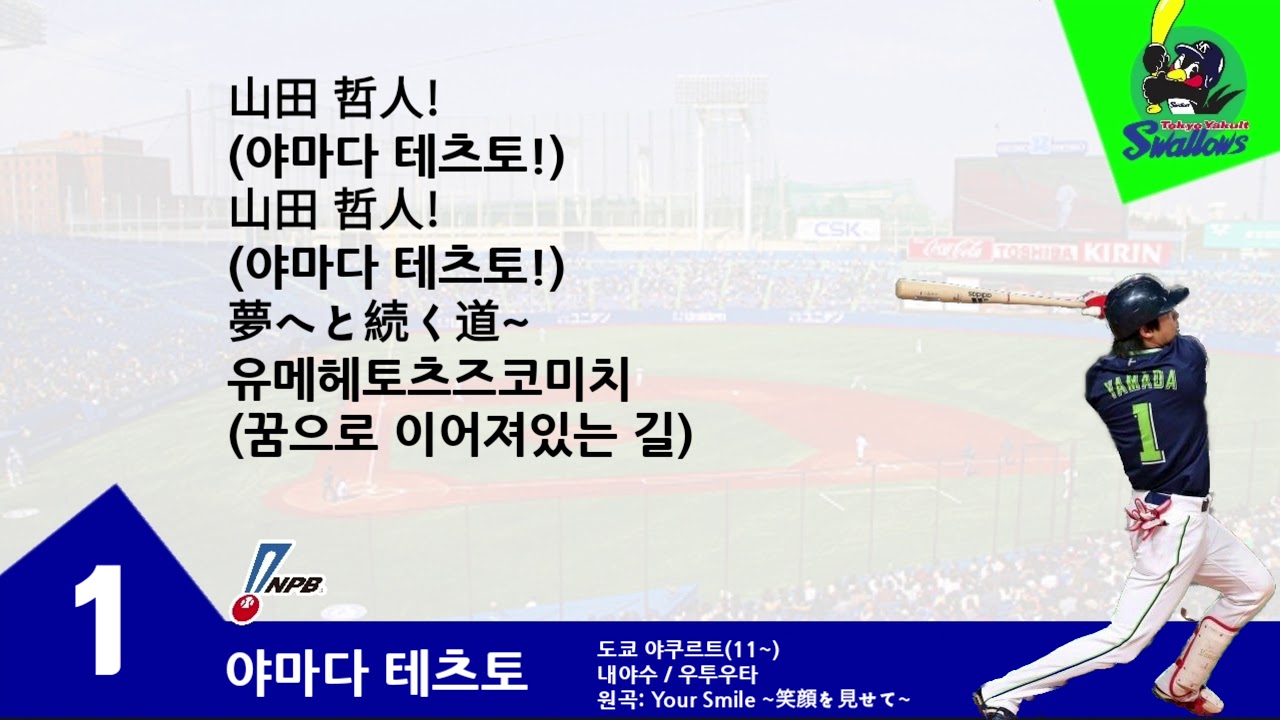 山田 哲人!
(야마다 테츠토!)
山田 哲人!
(야마다 테츠토!)
夢へと続く道~
유메헤토츠즈코미치
(꿈으로 이어져있는 길)

Tokyo Yakult Swallows

CSK
Coca-Cola TOSHIBA KIRIN

YAMADA
1

NPB

1
야마다 테츠토
도쿄 야쿠르트(11~)
내야수 / 우투우타
원곡: Your Smile ~笑顔を見せて~